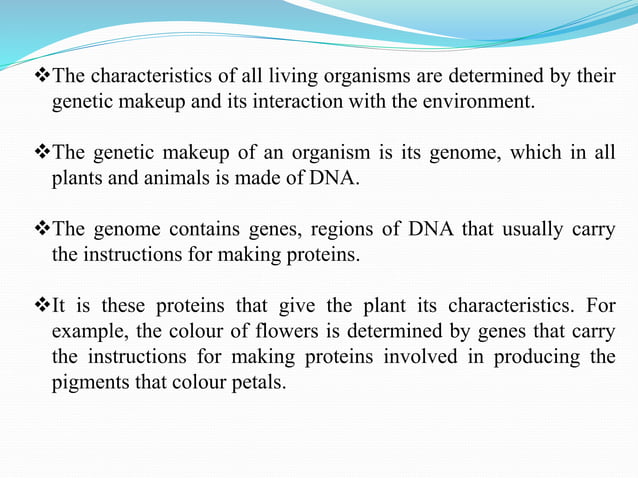 ❖The characteristics of all living organisms are determined by their genetic makeup and its interaction with the environment.

❖The genetic makeup of an organism is its genome, which in all plants and animals is made of DNA.

❖The genome contains genes, regions of DNA that usually carry the instructions for making proteins.

❖It is these proteins that give the plant its characteristics. For example, the colour of flowers is determined by genes that carry the instructions for making proteins involved in producing the pigments that colour petals.